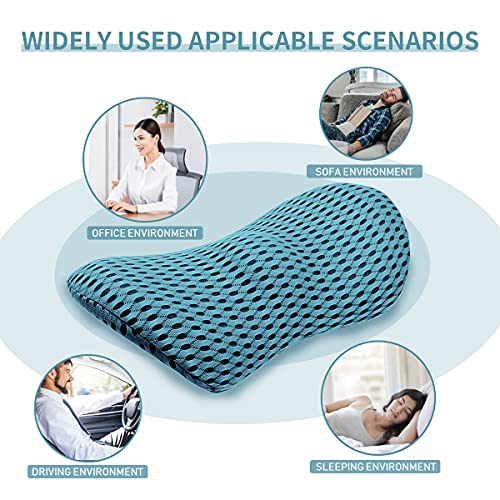 WIDELY USED APPLICABLE SCENARIOS

SOFA ENVIRONMENT

OFFICE ENVIRONMENT

DRIVING ENVIRONMENT

SLEEPING ENVIRONMENT